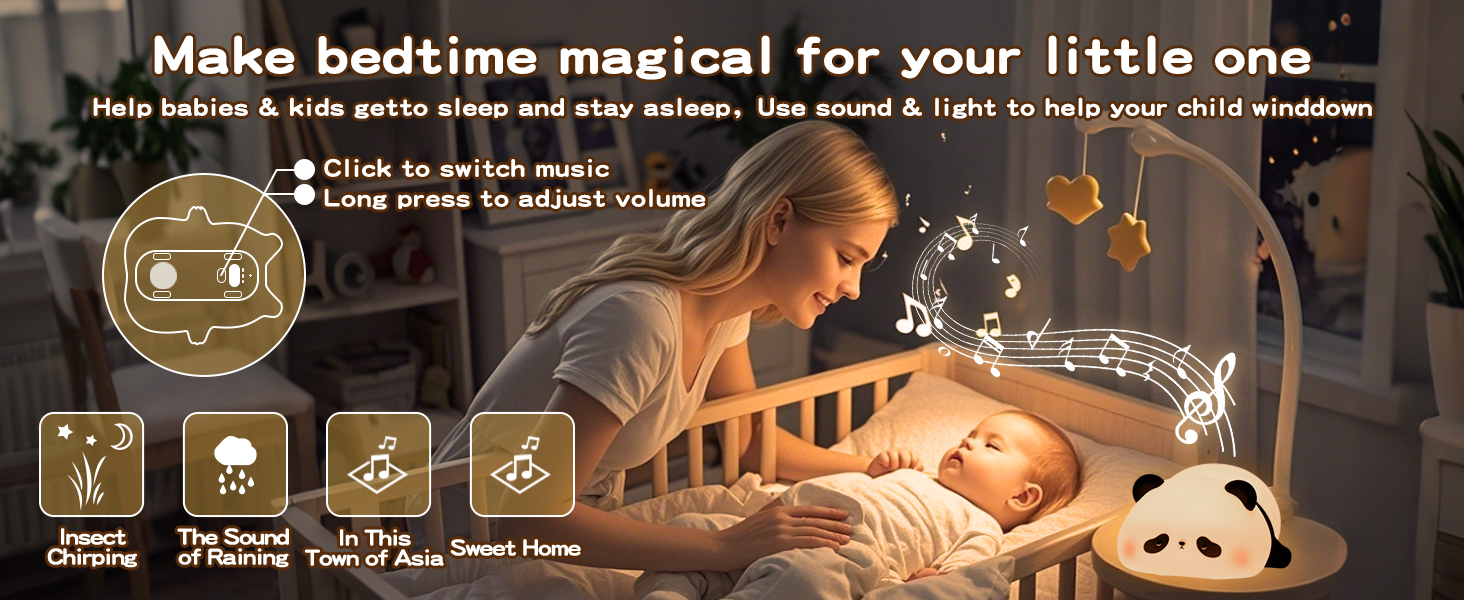 Make bedtime magical for your little one

Help babies & kids getto sleep and stay asleep, Use sound & light to help your child winddown

Click to switch music
Long press to adjust volume

Insect Chirping

The Sound of Raining

In This Town of Asia

Sweet Home